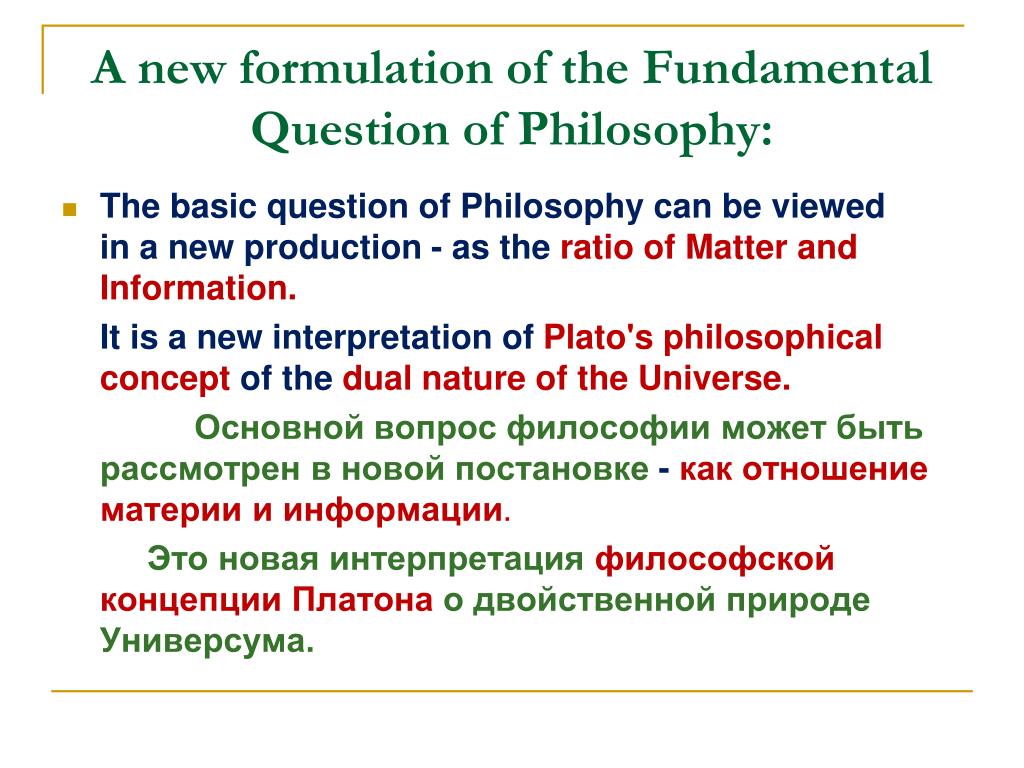 A new formulation of the Fundamental Question of Philosophy:

The basic question of Philosophy can be viewed in a new production - as the ratio of Matter and Information.

It is a new interpretation of Plato's philosophical concept of the dual nature of the Universe.

Основной вопрос философии может быть рассмотрен в новой постановке - как отношение материи и информации.

Это новая интерпретация философской концепции Платона о двойственной природе Универсума.